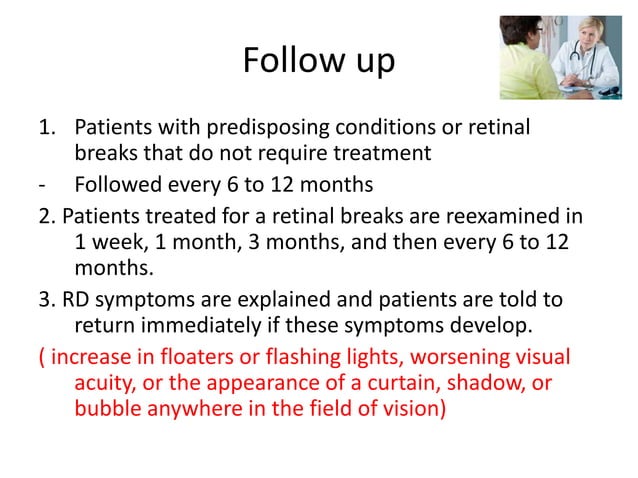 Follow up

1. Patients with predisposing conditions or retinal breaks that do not require treatment

- Followed every 6 to 12 months

2. Patients treated for a retinal breaks are reexamined in 1 week, 1 month, 3 months, and then every 6 to 12 months.

3. RD symptoms are explained and patients are told to return immediately if these symptoms develop.

( increase in floaters or flashing lights, worsening visual acuity, or the appearance of a curtain, shadow, or bubble anywhere in the field of vision)